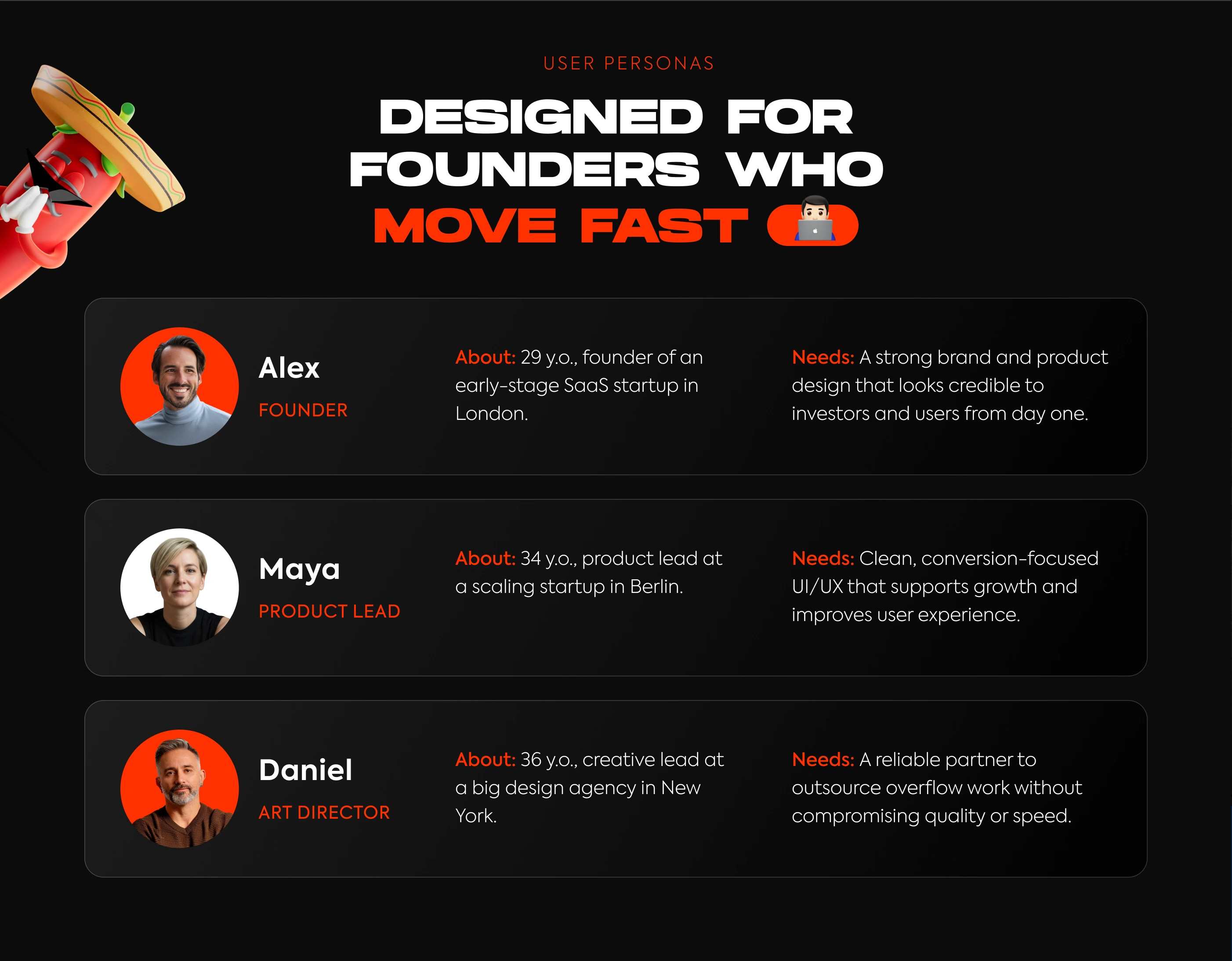 USER PERSONAS

DESIGNED FOR FOUNDERS WHO MOVE FAST

Alex

FOUNDER

About: 29 y.o., founder of an early-stage SaaS startup in London.

Needs: A strong brand and product design that looks credible to investors and users from day one.

Maya

PRODUCT LEAD

About: 34 y.o., product lead at a scaling startup in Berlin.

Needs: Clean, conversion-focused UI/UX that supports growth and improves user experience.

Daniel

ART DIRECTOR

About: 36 y.o., creative lead at a big design agency in New York.

Needs: A reliable partner to outsource overflow work without compromising quality or speed.